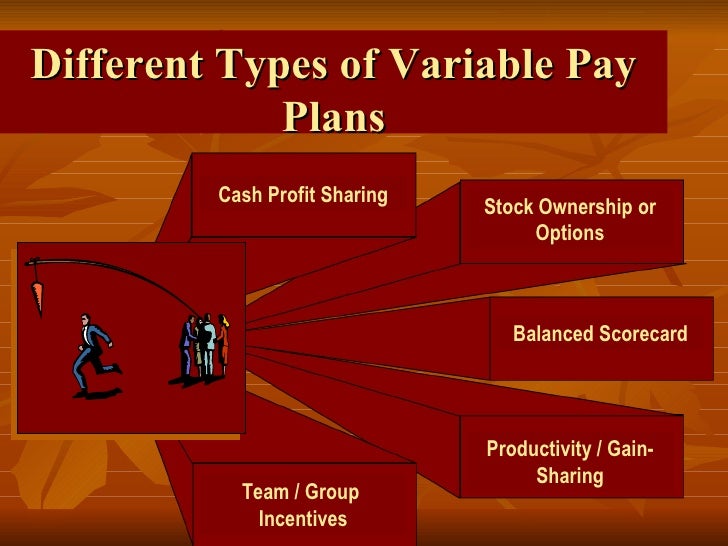 Different Types of Variable Pay Plans

Cash Profit Sharing

Stock Ownership or Options

Balanced Scorecard

Productivity / Gain-Sharing

Team / Group Incentives